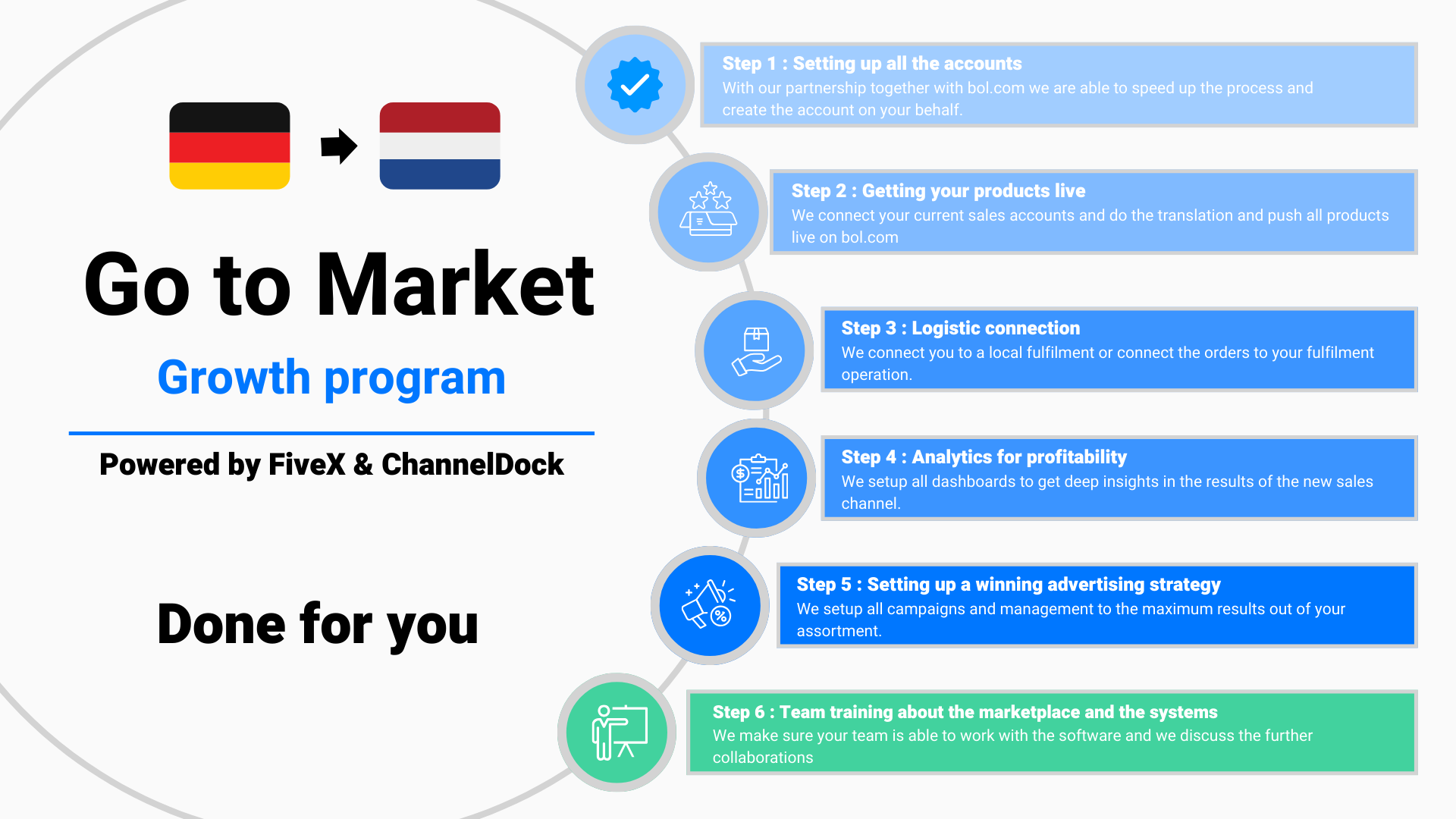 Go to Market

Growth program

Powered by FiveX & ChannelDock

Done for you

Step 1 : Setting up all the accounts
With our partnership together with bol.com we are able to speed up the process and create the account on your behalf.

Step 2 : Getting your products live
We connect your current sales accounts and do the translation and push all products live on bol.com

Step 3 : Logistic connection
We connect you to a local fulfilment or connect the orders to your fulfilment operation.

Step 4 : Analytics for profitability
We setup all dashboards to get deep insights in the results of the new sales channel.

Step 5 : Setting up a winning advertising strategy
We setup all campaigns and management to the maximum results out of your assortment.

Step 6 : Team training about the marketplace and the systems
We make sure your team is able to work with the software and we discuss the further collaborations